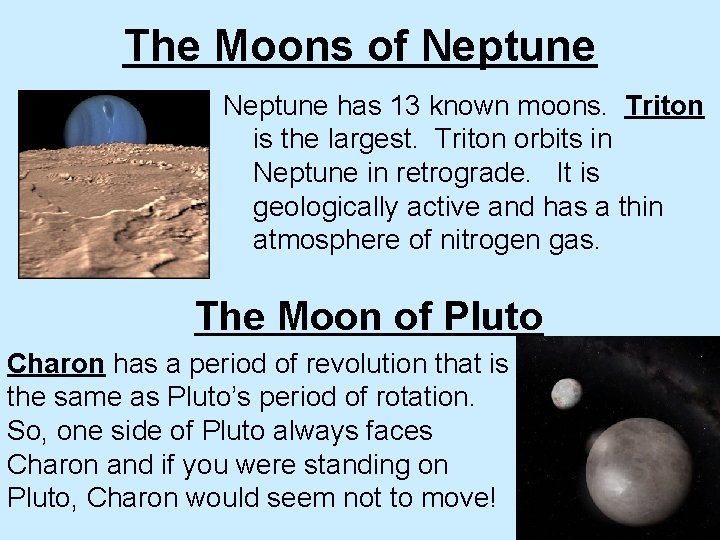 The Moons of Neptune

Neptune has 13 known moons. Triton is the largest. Triton orbits in Neptune in retrograde. It is geologically active and has a thin atmosphere of nitrogen gas.

The Moon of Pluto

Charon has a period of revolution that is the same as Pluto's period of rotation. So, one side of Pluto always faces Charon and if you were standing on Pluto, Charon would seem not to move!